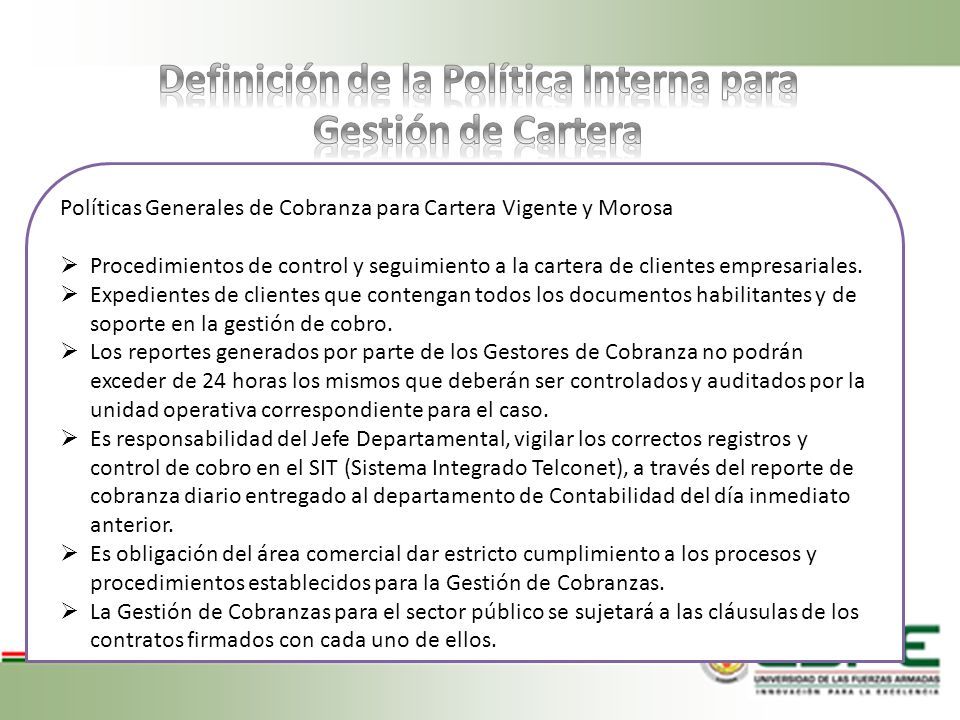 Definición de la Política Interna para Gestión de Cartera

Políticas Generales de Cobranza para Cartera Vigente y Morosa

➢ Procedimientos de control y seguimiento a la cartera de clientes empresariales.
➢ Expedientes de clientes que contengan todos los documentos habilitantes y de soporte en la gestión de cobro.
➢ Los reportes generados por parte de los Gestores de Cobranza no podrán exceder de 24 horas los mismos que deberán ser controlados y auditados por la unidad operativa correspondiente para el caso.
➢ Es responsabilidad del Jefe Departamental, vigilar los correctos registros y control de cobro en el SIT (Sistema Integrado Telconet), a través del reporte de cobranza diario entregado al departamento de Contabilidad del día inmediato anterior.
➢ Es obligación del área comercial dar estricto cumplimiento a los procesos y procedimientos establecidos para la Gestión de Cobranzas.
➢ La Gestión de Cobranzas para el sector público se sujetará a las cláusulas de los contratos firmados con cada uno de ellos.

UNIVERSIDAD DE LAS FUERZAS ARMADAS
INNOVACIÓN PARA LA EXCELENCIA